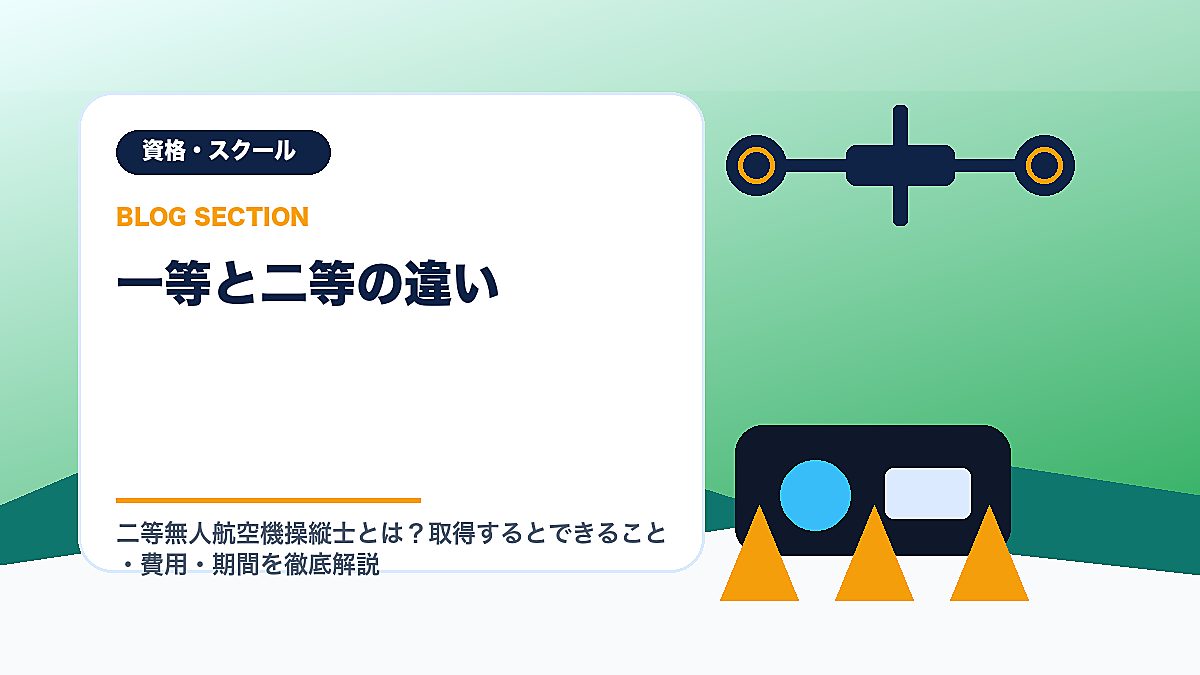 資格・スクール

BLOG SECTION

一等と二等の違い

二等無人航空機操縦士とは？取得するとできること・費用・期間を徹底解説